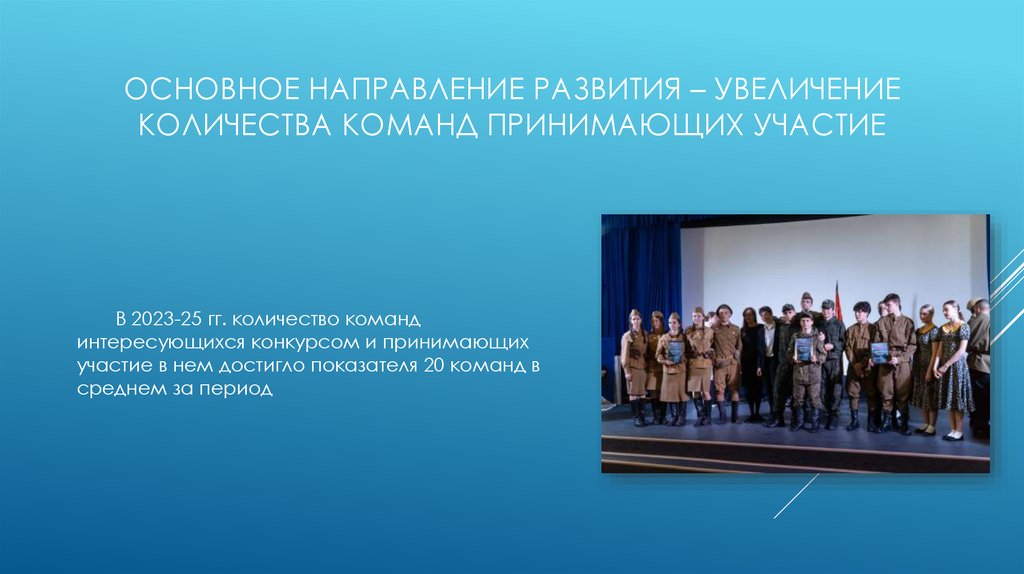 ОСНОВНОЕ НАПРАВЛЕНИЕ РАЗВИТИЯ – УВЕЛИЧЕНИЕ КОЛИЧЕСТВА КОМАНД ПРИНИМАЮЩИХ УЧАСТИЕ

В 2023-25 гг. количество команд интересующихся конкурсом и принимающих участие в нем достигло показателя 20 команд в среднем за период